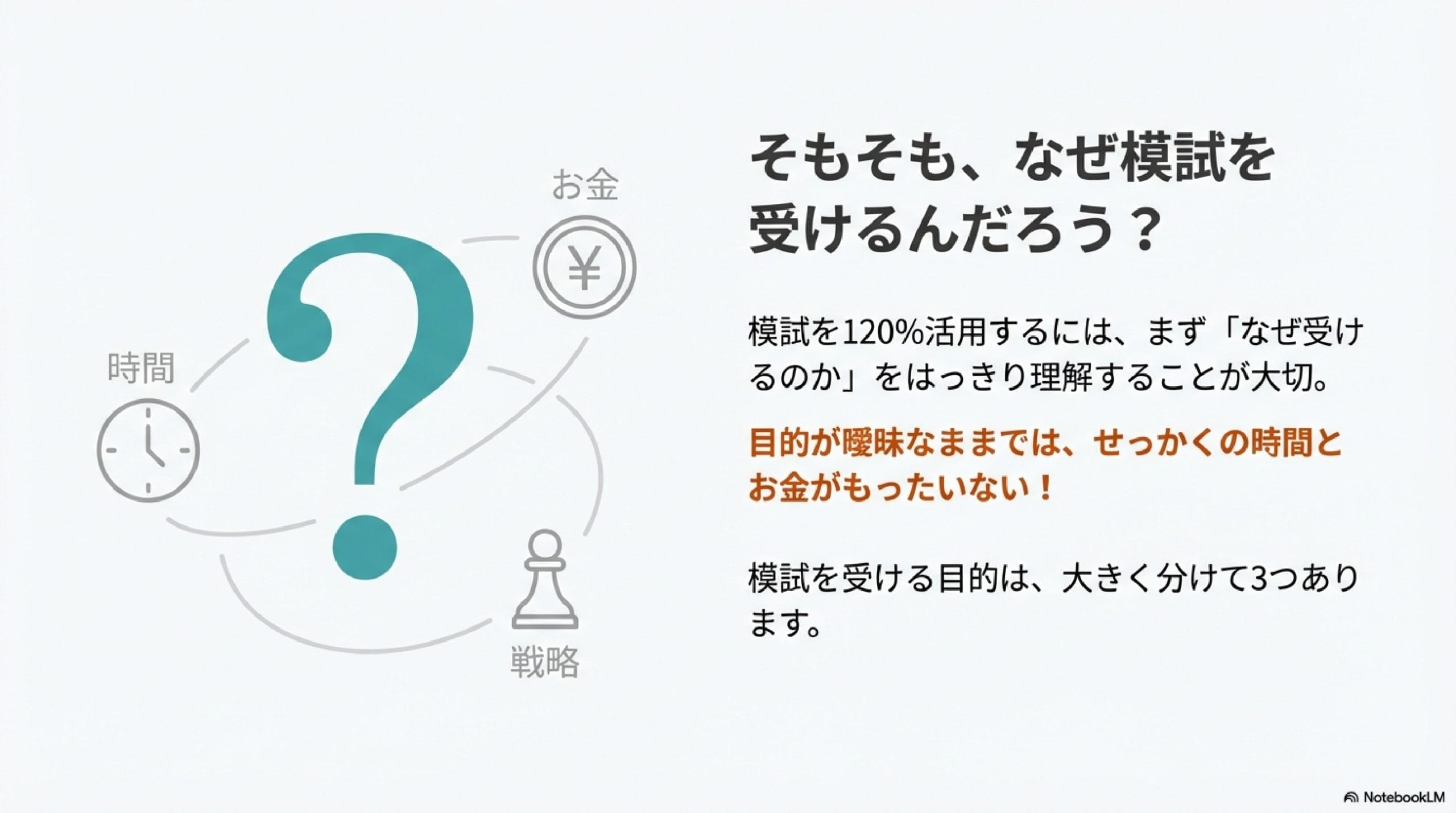 お金

¥

時間

?

戦略

そもそも、なぜ模試を受けるんだろう？

模試を120%活用するには、まず「なぜ受けるのか」をはっきり理解することが大切。

目的が曖昧なままでは、せっかくの時間とお金がもったいない！

模試を受ける目的は、大きく分けて3つあります。

NotebookLM